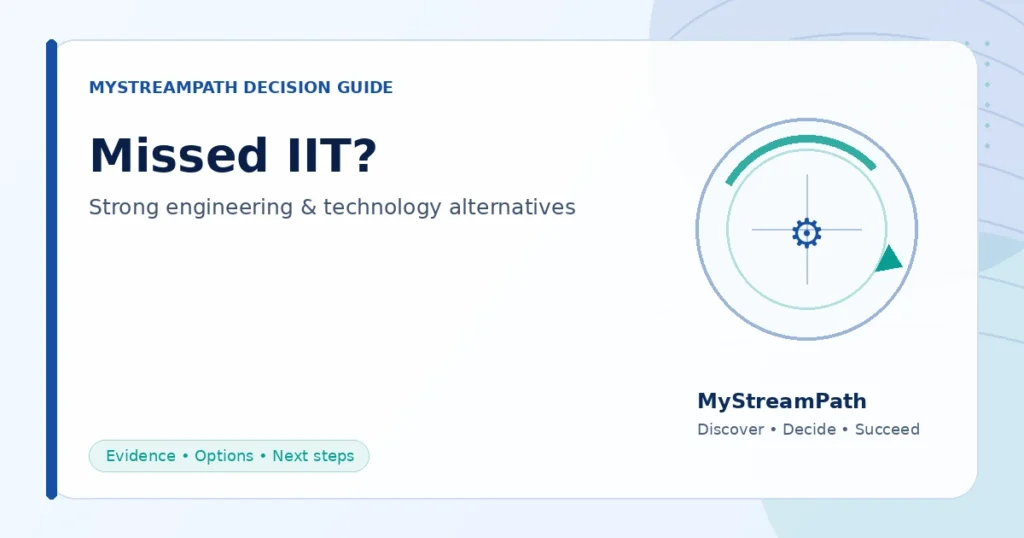 MYSTREAMPATH DECISION GUIDE

Missed IIT?

Strong engineering & technology alternatives

Evidence • Options • Next steps

MyStreamPath

Discover • Decide • Succeed